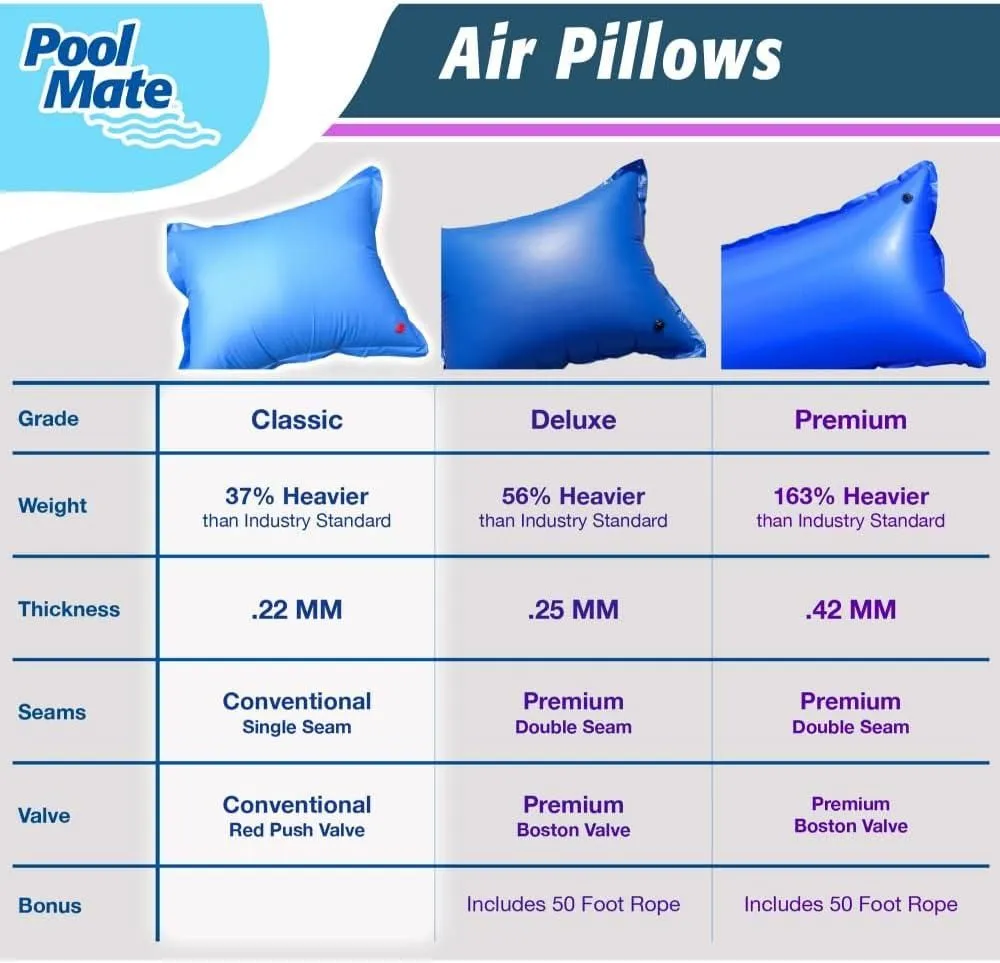 Pool Mate

Air Pillows

| Grade | Classic | Deluxe | Premium |
|---|---|---|---|
| Weight | 37% Heavier than Industry Standard | 56% Heavier than Industry Standard | 163% Heavier than Industry Standard |
| Thickness | .22 MM | .25 MM | .42 MM |
| Seams | Conventional Single Seam | Premium Double Seam | Premium Double Seam |
| Valve | Conventional Red Push Valve | Premium Boston Valve | Premium Boston Valve |
| Bonus | | Includes 50 Foot Rope | Includes 50 Foot Rope |